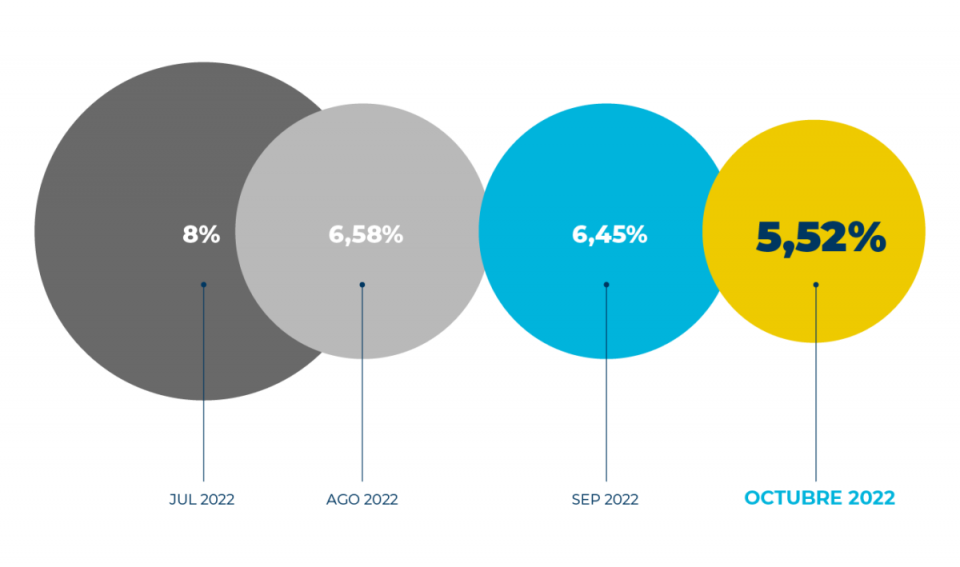 8%

6,58%

6,45%

5,52%

JUL 2022

AGO 2022

SEP 2022

OCTUBRE 2022